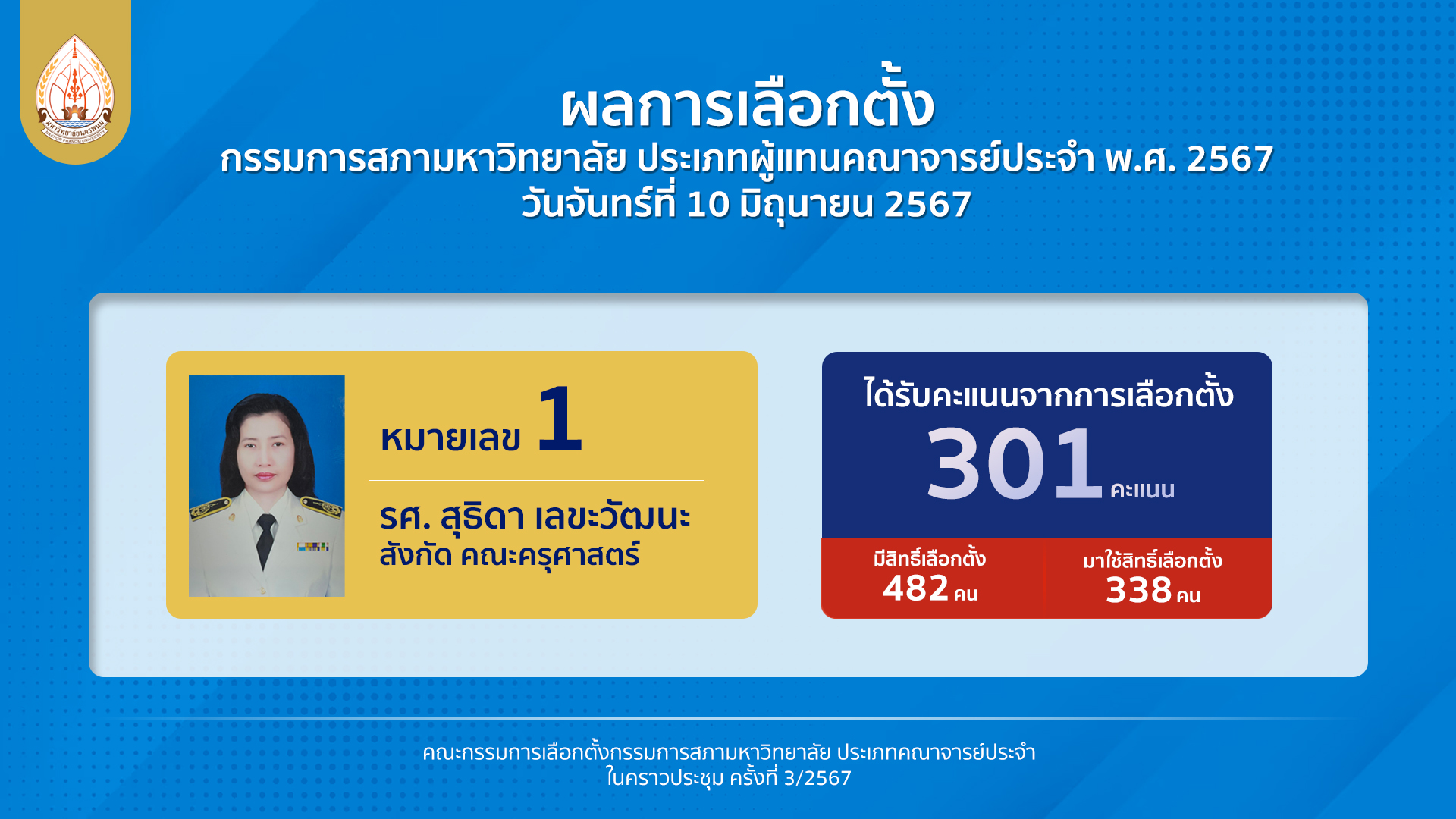 มหาวิทยาลัยนครพนม
NAKHON PHANOM UNIVERSITY

ผลการเลือกตั้ง
กรรมการสภามหาวิทยาลัย ประเภทผู้แทนคณาจารย์ประจำ พ.ศ. 2567
วันจันทร์ที่ 10 มิถุนายน 2567

หมายเลข 1

รศ. สุธิดา เลขะวัฒนะ
สังกัด คณะครุศาสตร์

ได้รับคะแนนจากการเลือกตั้ง
301 คะแนน

มีสิทธิ์เลือกตั้ง
482 คน

มาใช้สิทธิ์เลือกตั้ง
338 คน

คณะกรรมการเลือกตั้งกรรมการสภามหาวิทยาลัย ประเภทคณาจารย์ประจำ
ในคราวประชุม ครั้งที่ 3/2567